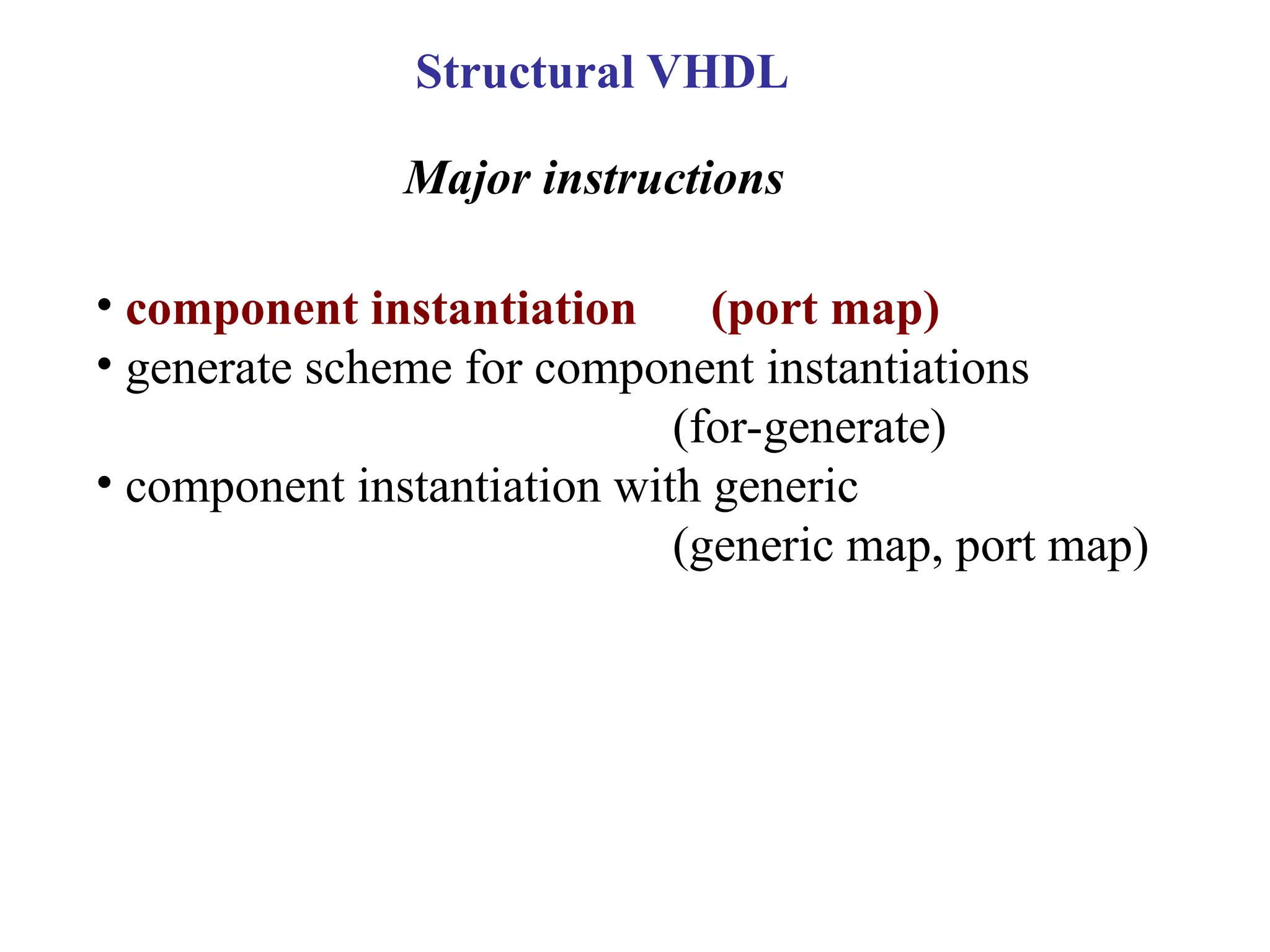 Structural VHDL

Major instructions

• component instantiation (port map)
• generate scheme for component instantiations (for-generate)
• component instantiation with generic (generic map, port map)